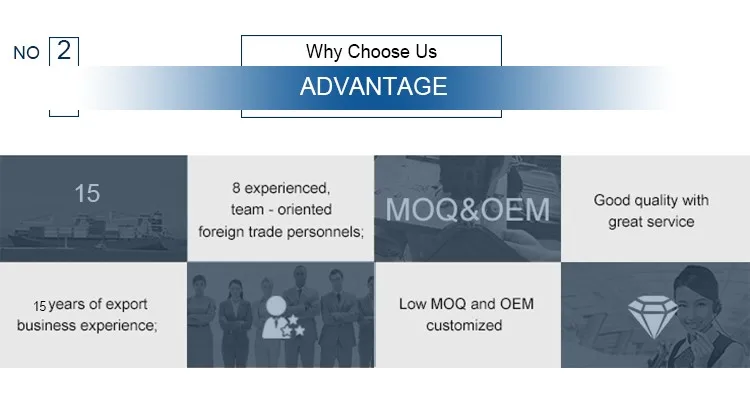 NO 2

Why Choose Us

ADVANTAGE

15

8 experienced, team - oriented foreign trade personnels;

MOQ&OEM

Good quality with great service

15 years of export business experience;

Low MOQ and OEM customized